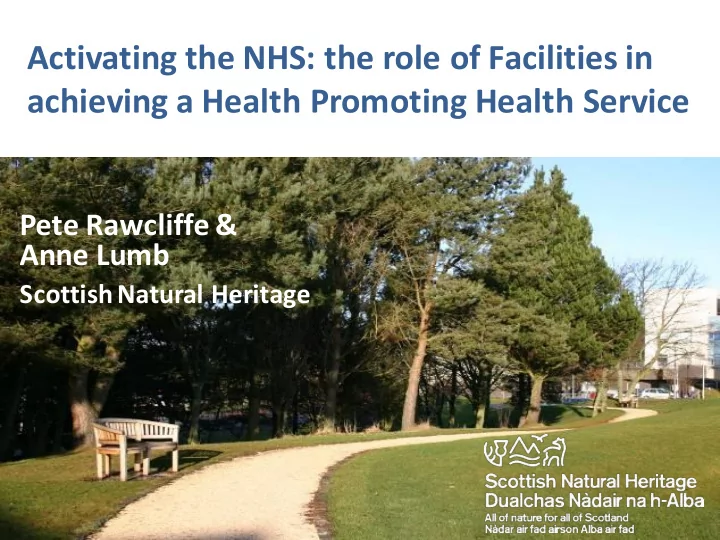 Activating the NHS: the role of Facilities in achieving a Health Promoting Health Service

Pete Rawcliffe & Anne Lumb

Scottish Natural Heritage

Scottish Natural Heritage
Dualchas Nàdair na h-Alba
All of nature for all of Scotland
Nàdar air fad airson Alba air fad